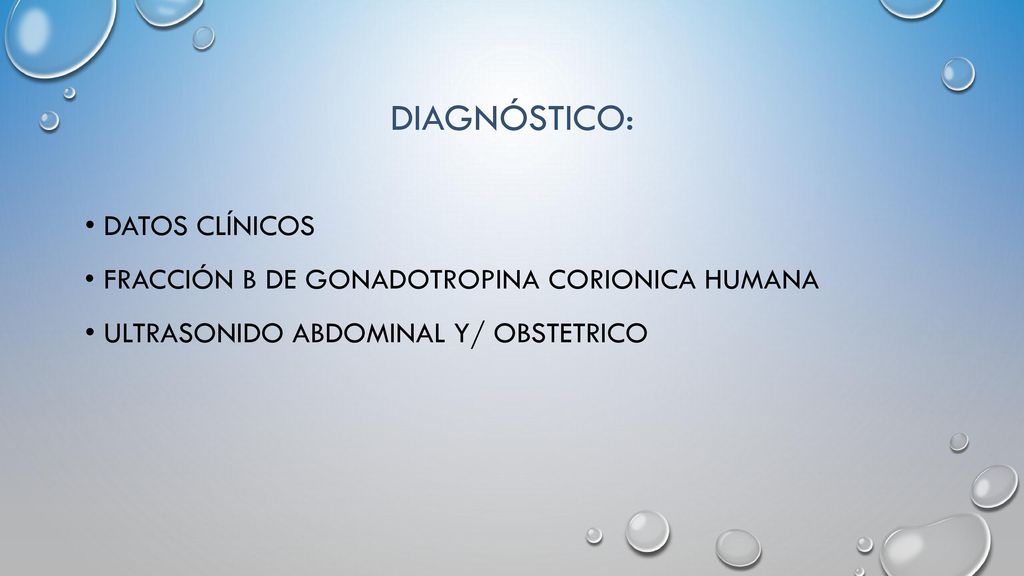 DIAGNÓSTICO:

• DATOS CLÍNICOS
• FRACCIÓN B DE GONADOTROPINA CORIONICA HUMANA
• ULTRASONIDO ABDOMINAL Y/ OBSTETRICO